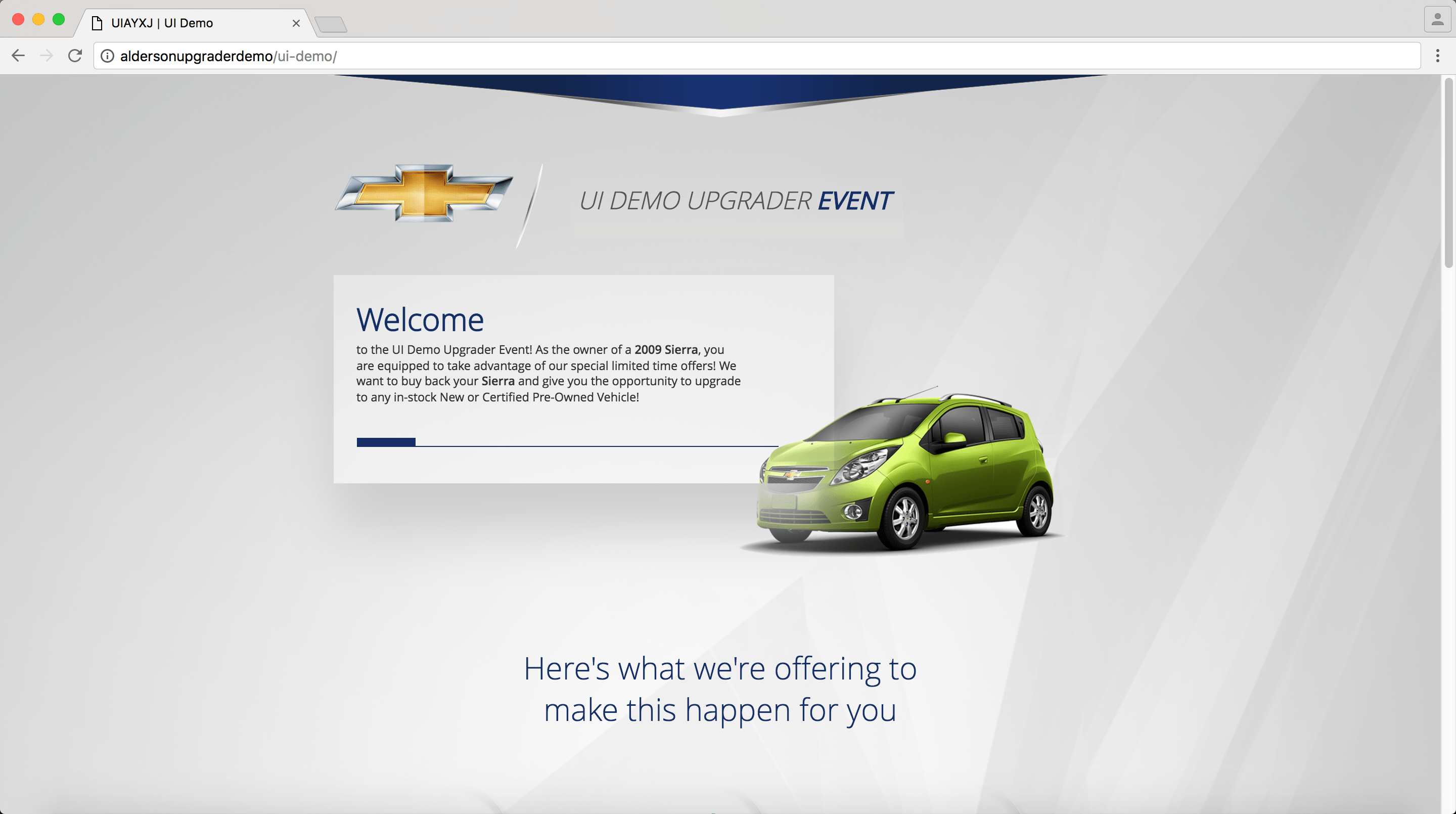 UIAYXJ | UI Demo

aldersonupgraderdemo/ui-demo/

UI DEMO UPGRADER EVENT

Welcome

to the UI Demo Upgrader Event! As the owner of a 2009 Sierra, you are equipped to take advantage of our special limited time offers! We want to buy back your Sierra and give you the opportunity to upgrade to any in-stock New or Certified Pre-Owned Vehicle!

Here's what we're offering to make this happen for you